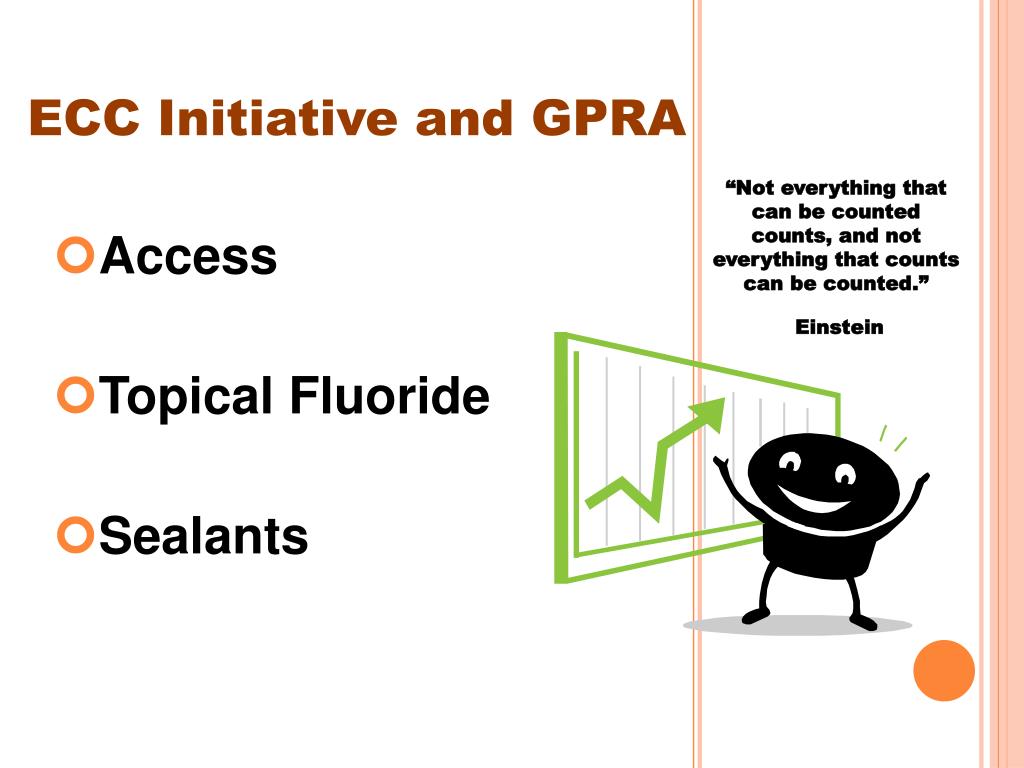 ECC Initiative and GPRA

Access

Topical Fluoride

Sealants

“Not everything that can be counted counts, and not everything that counts can be counted.”

Einstein